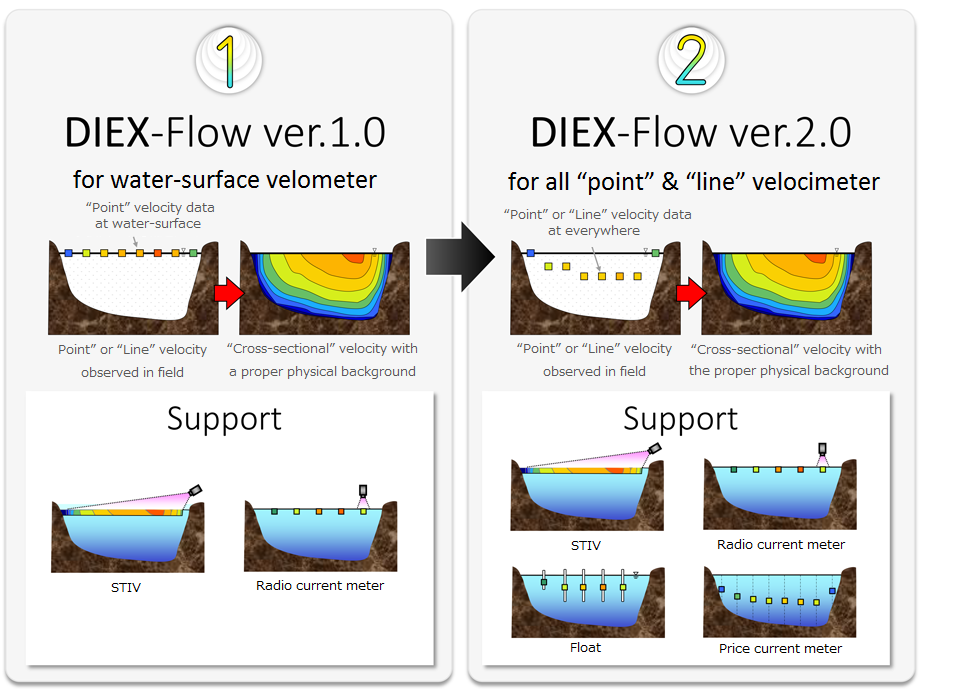 1

DIEX-Flow ver.1.0

for water-surface velometer

"Point" velocity data at water-surface

Point" or "Line" velocity observed in field

"Cross-sectional" velocity with a proper physical background

Support

STIV

Radio current meter

2

DIEX-Flow ver.2.0

for all "point" & "line" velocimeter

"Point" or "Line" velocity data at everywhere

"Point" or "Line" velocity observed in field

"Cross-sectional" velocity with the proper physical background

Support

STIV

Radio current meter

Float

Price current meter